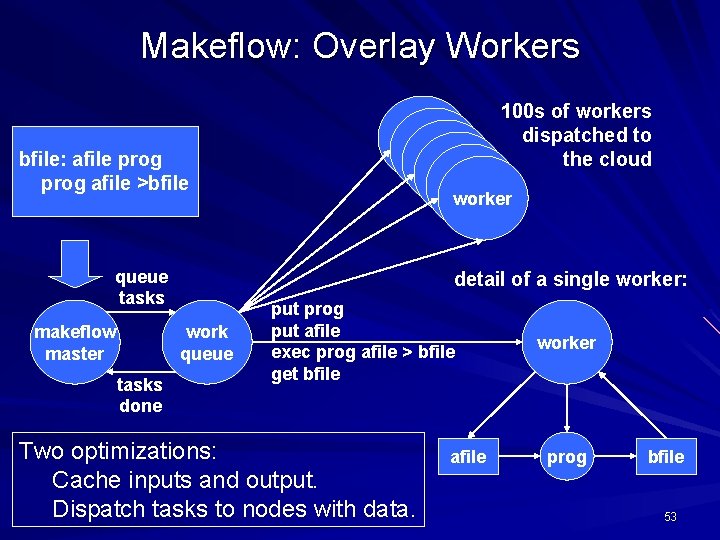 Makeflow: Overlay Workers

bfile: afile prog
prog afile >bfile

100s of workers dispatched to the cloud

worker

queue tasks

makeflow master

work queue

tasks done

put prog
put afile
exec prog afile > bfile
get bfile

detail of a single worker:

worker

afile

prog

bfile

Two optimizations:
Cache inputs and output.
Dispatch tasks to nodes with data.

53